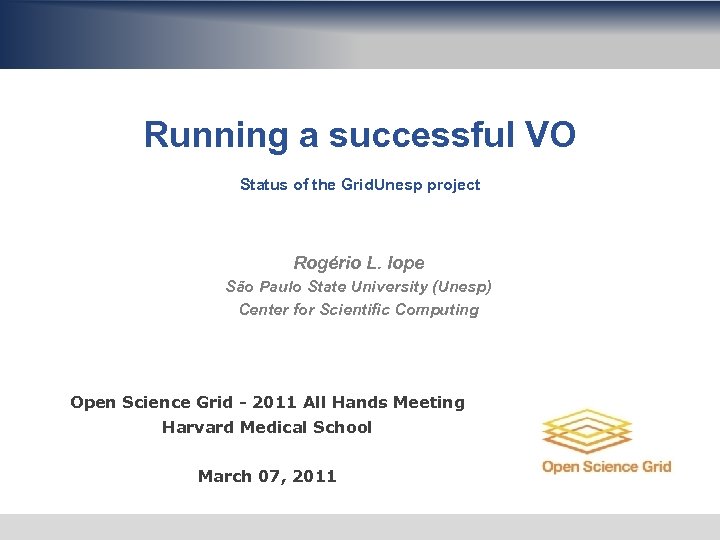 Running a successful VO

Status of the GridUnesp project

Rogério L. Iope
São Paulo State University (Unesp)
Center for Scientific Computing

Open Science Grid - 2011 All Hands Meeting
Harvard Medical School

March 07, 2011

Open Science Grid